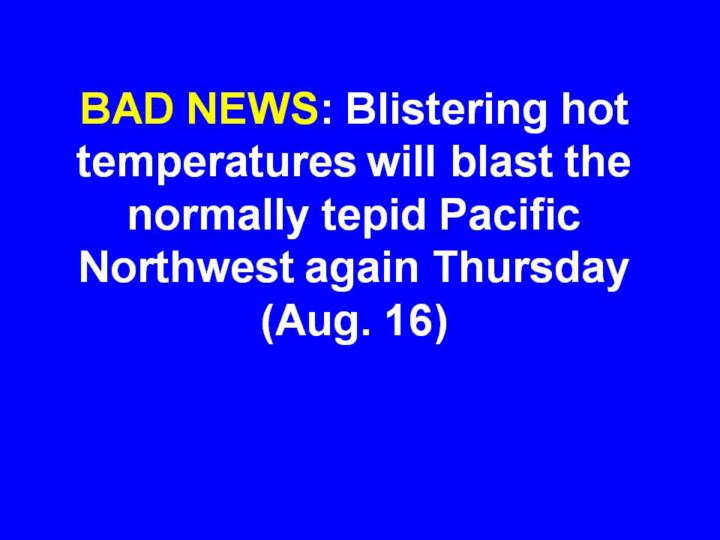 BAD NEWS: Blistering hot temperatures will blast the normally tepid Pacific Northwest again Thursday (Aug. 16)